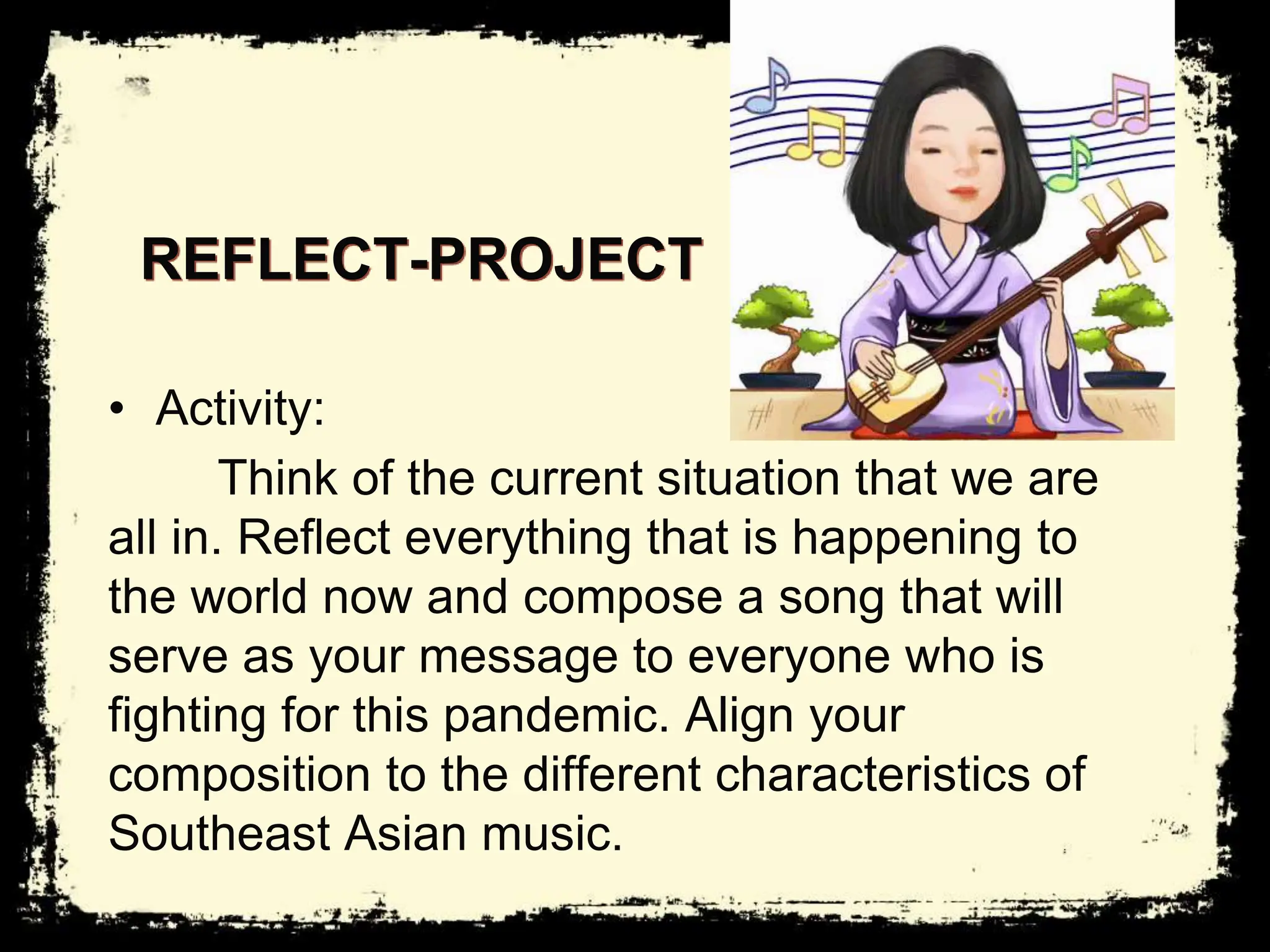 REFLECT-PROJECT

• Activity:

Think of the current situation that we are all in. Reflect everything that is happening to the world now and compose a song that will serve as your message to everyone who is fighting for this pandemic. Align your composition to the different characteristics of Southeast Asian music.